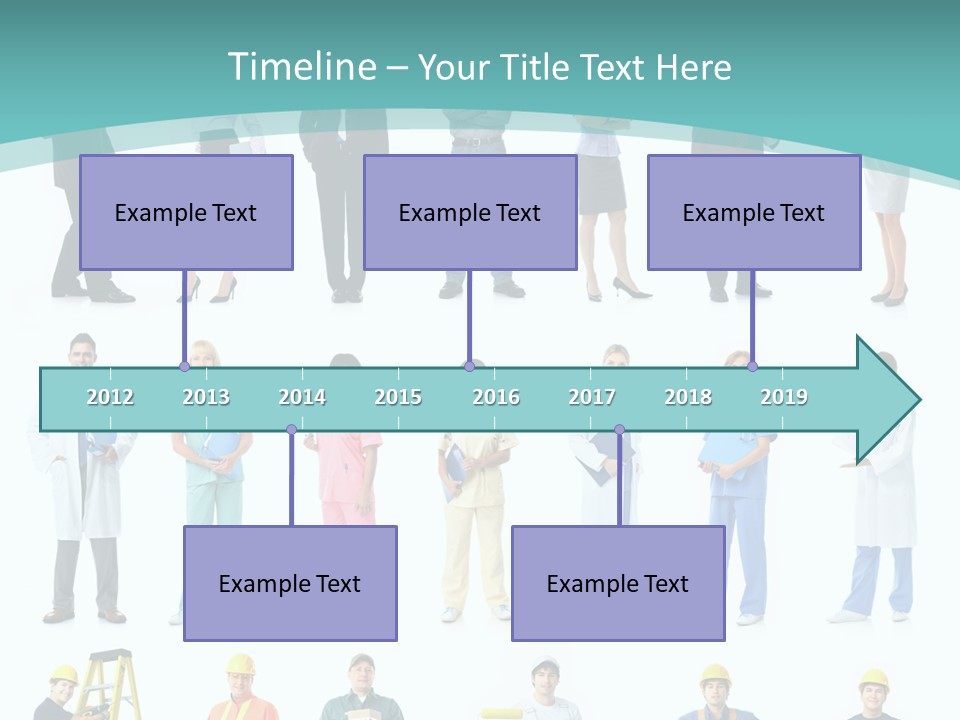 Timeline – Your Title Text Here

Example Text

Example Text

Example Text

2012 2013 2014 2015 2016 2017 2018 2019

Example Text

Example Text